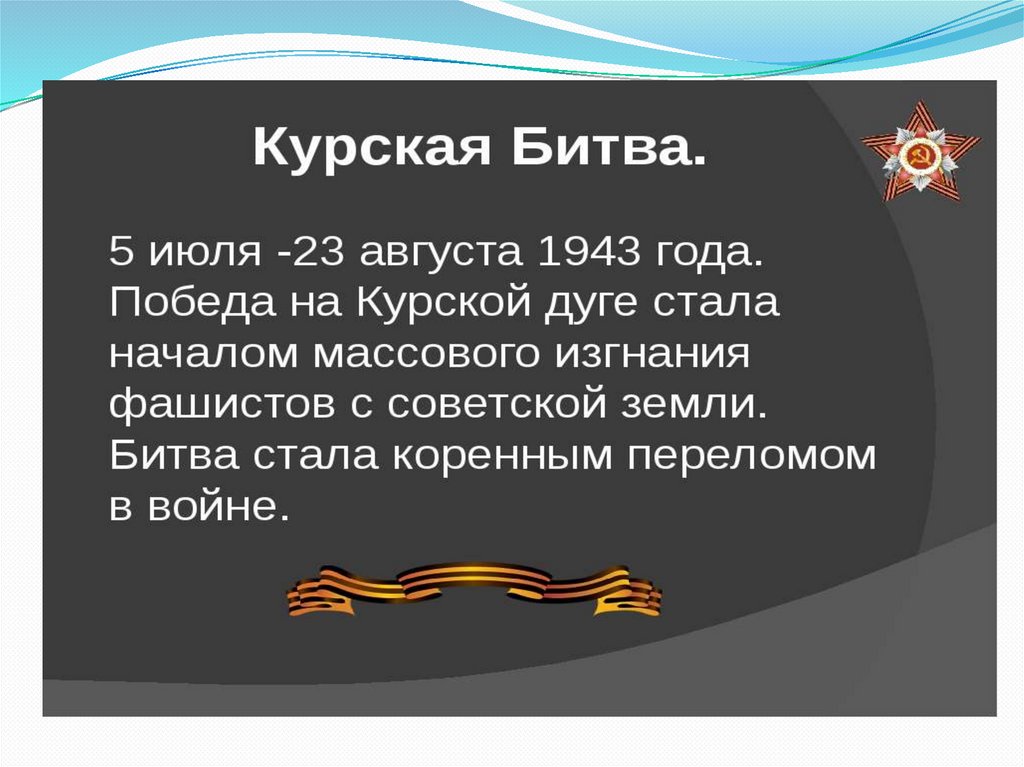 Курская Битва.

5 июля -23 августа 1943 года. Победа на Курской дуге стала началом массового изгнания фашистов с советской земли. Битва стала коренным переломом в войне.